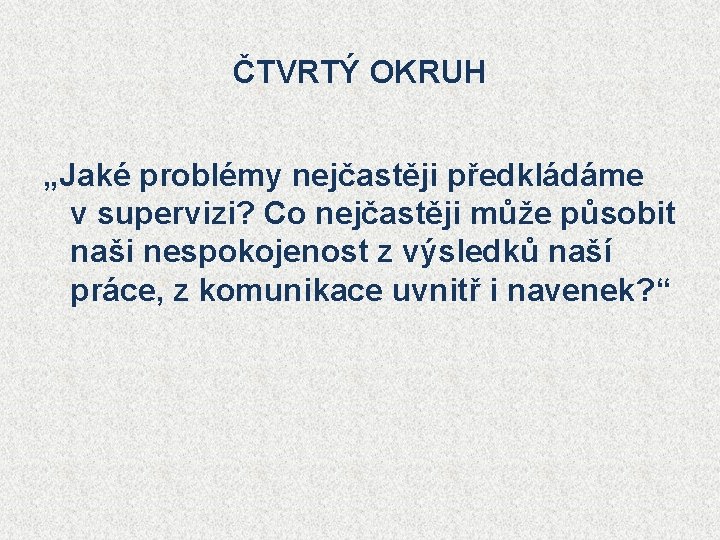 ČTVRTÝ OKRUH

„Jaké problémy nejčastěji předkládáme v supervizi? Co nejčastěji může působit naši nespokojenost z výsledků naší práce, z komunikace uvnitř i navenek?“